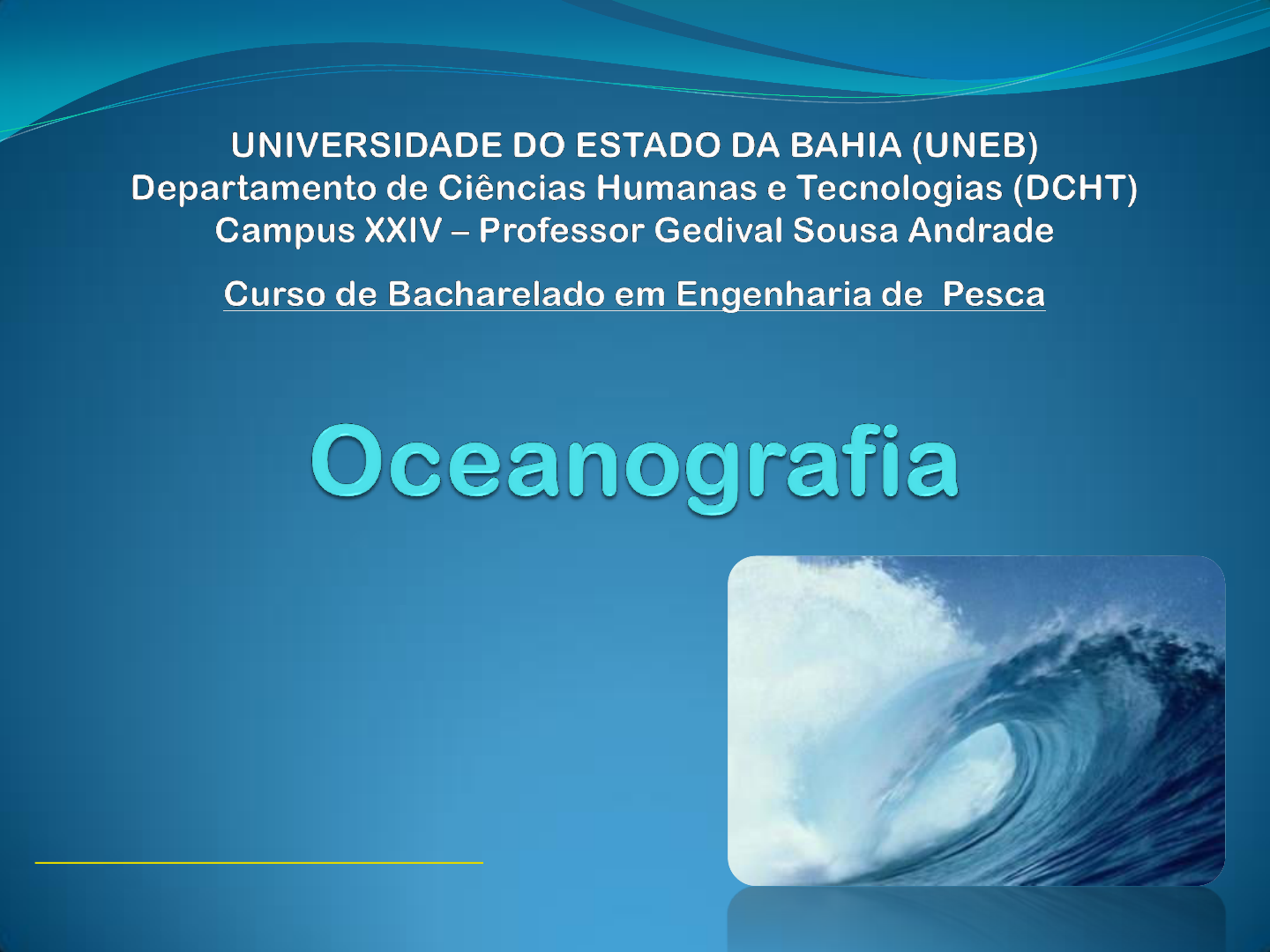 UNIVERSIDADE DO ESTADO DA BAHIA (UNEB)
Departamento de Ciências Humanas e Tecnologias (DCHT)
Campus XXIV – Professor Gedival Sousa Andrade

Curso de Bacharelado em Engenharia de Pesca

Oceanografia